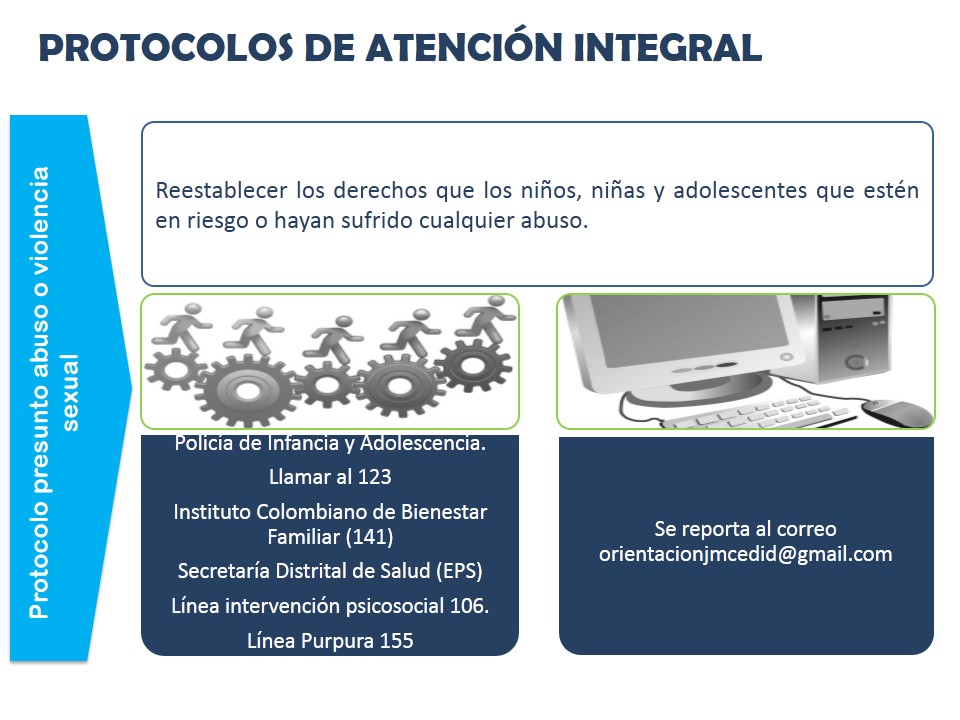 PROTOCOLOS DE ATENCIÓN INTEGRAL

Protocolo presunto abuso o violencia sexual

Reestablecer los derechos que los niños, niñas y adolescentes que estén en riesgo o hayan sufrido cualquier abuso.

Policía de Infancia y Adolescencia.

Llamar al 123

Instituto Colombiano de Bienestar Familiar (141)

Secretaría Distrital de Salud (EPS)

Línea intervención psicosocial 106.

Línea Purpura 155

Se reporta al correo orientacionjmcedid@gmail.com